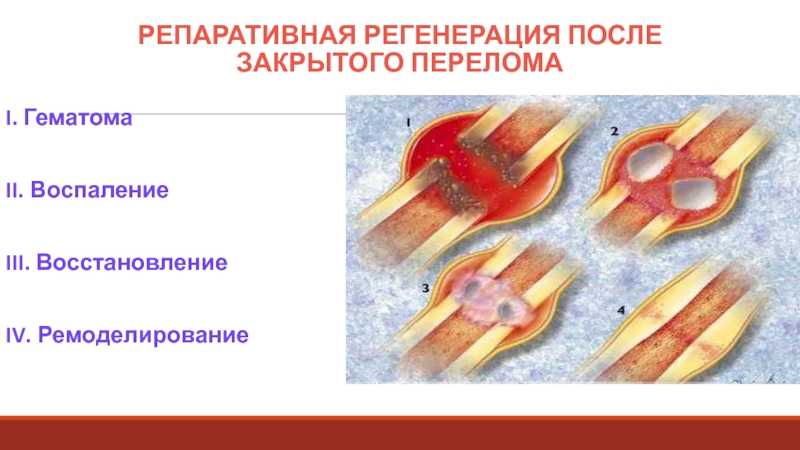 РЕПАРАТИВНАЯ РЕГЕНЕРАЦИЯ ПОСЛЕ ЗАКРЫТОГО ПЕРЕЛОМА

I. Гематома

II. Воспаление

III. Восстановление

IV. Ремоделирование

1

2

3

4